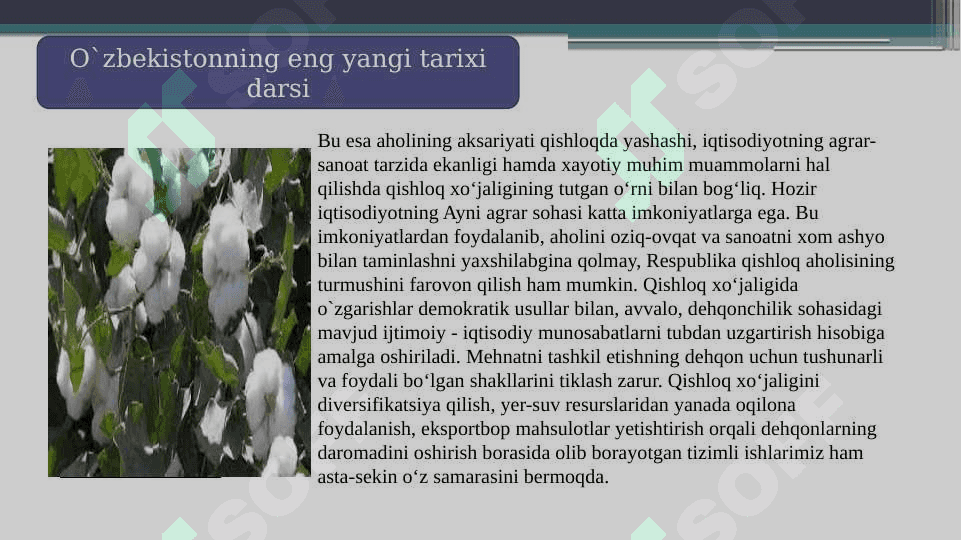 O`zbekistonning eng yangi tarixi darsi

Bu esa aholining aksariyati qishloqda yashashi, iqtisodiyotning agrar-sanoat tarzida ekanligi hamda xayotiy muhim muammolarni hal qilishda qishloq xo‘jaligining tutgan o‘rni bilan bog‘liq. Hozir iqtisodiyotning Ayni agrar sohasi katta imkoniyatlarga ega. Bu imkoniyatlardan foydalanib, aholini oziq-ovqat va sanoatni xom ashyo bilan taminlashni yaxshilabgina qolmay, Respublika qishloq aholisining turmushini farovon qilish ham mumkin. Qishloq xo‘jaligida o`zgarishlar demokratik usullar bilan, avvalo, dehqonchilik sohasidagi mavjud ijtimoiy - iqtisodiy munosabatlarni tubdan uzgartirish hisobiga amalga oshiriladi. Mehnatni tashkil etishning dehqon uchun tushunarli va foydali bo‘lgan shakllarini tiklash zarur. Qishloq xo‘jaligini diversifikatsiya qilish, yer-suv resurslaridan yanada oqilona foydalanish, eksportbop mahsulotlar yetishtirish orqali dehqonlarning daromadini oshirish borasida olib borayotgan tizimli ishlarimiz ham asta-sekin o‘z samarasini bermoqda.